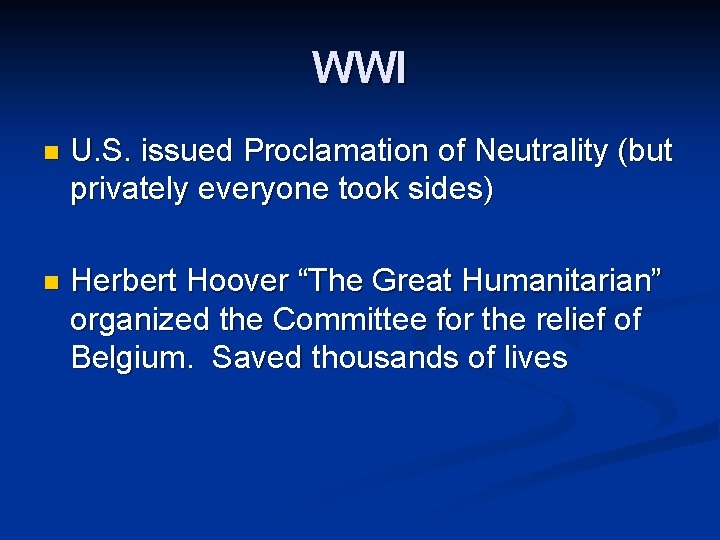 WWI

U.S. issued Proclamation of Neutrality (but privately everyone took sides)

Herbert Hoover “The Great Humanitarian” organized the Committee for the relief of Belgium.  Saved thousands of lives